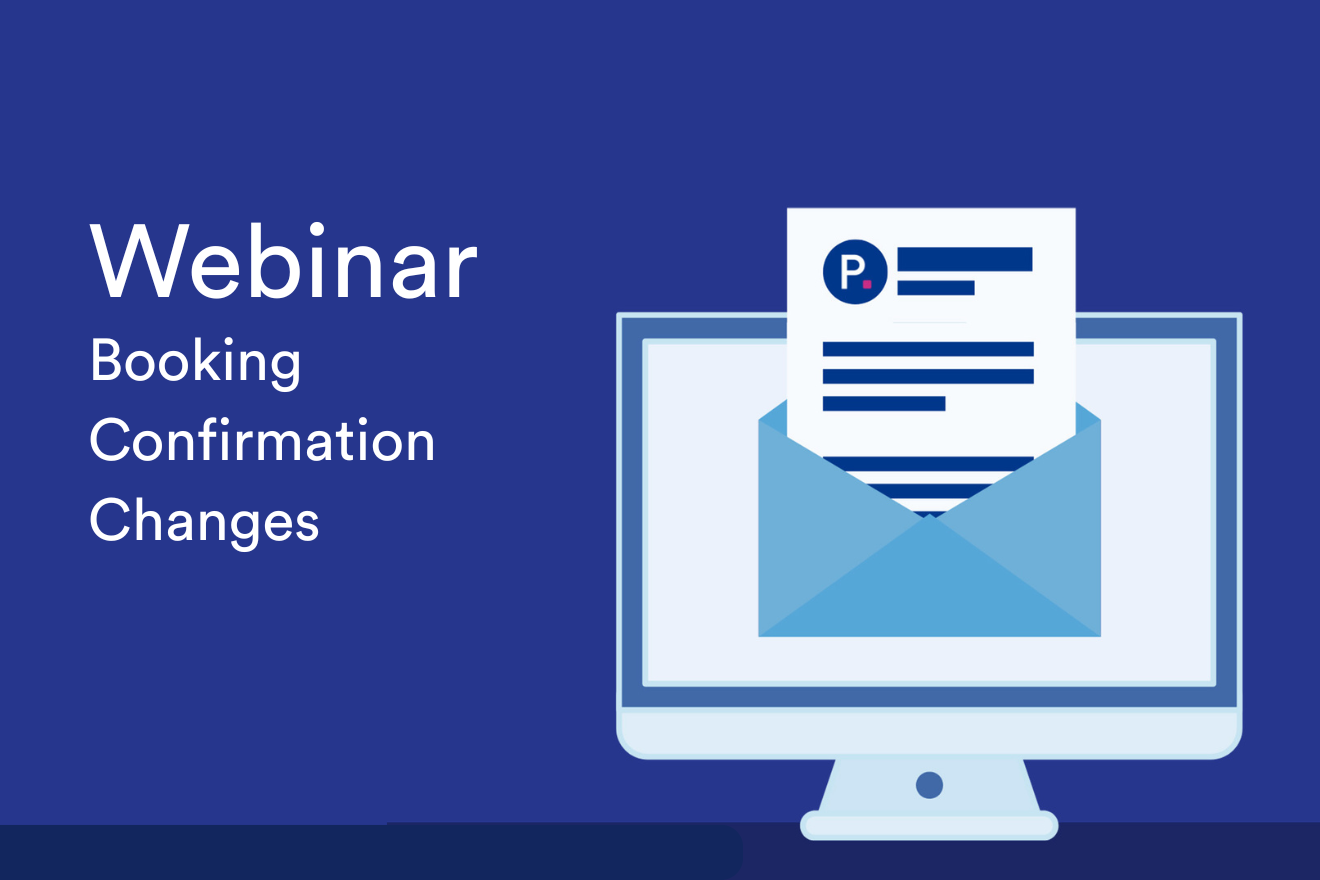 Webinar
Booking Confirmation Changes

P.